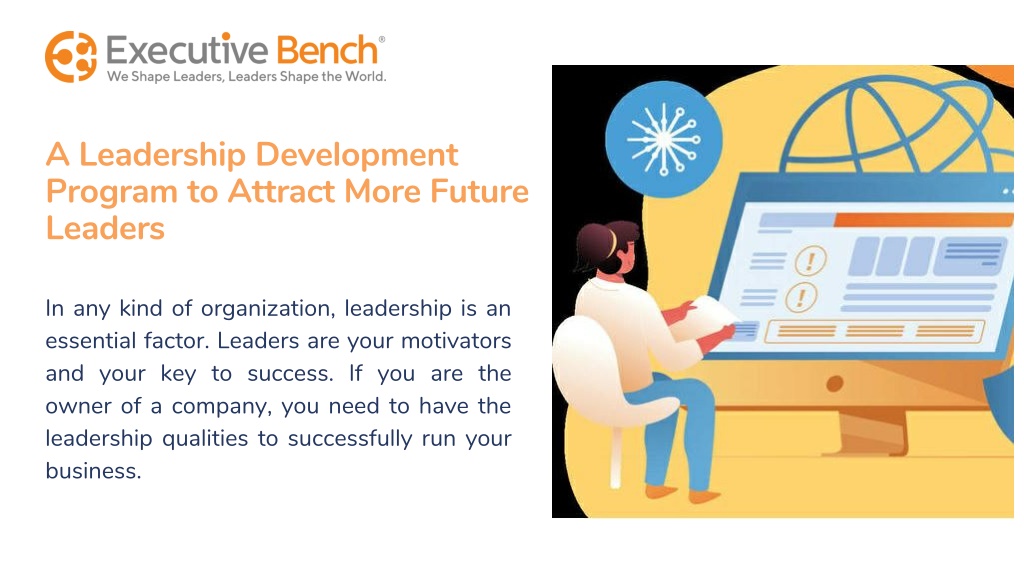 Executive Bench®
We Shape Leaders, Leaders Shape the World.

A Leadership Development Program to Attract More Future Leaders

In any kind of organization, leadership is an essential factor. Leaders are your motivators and your key to success. If you are the owner of a company, you need to have the leadership qualities to successfully run your business.